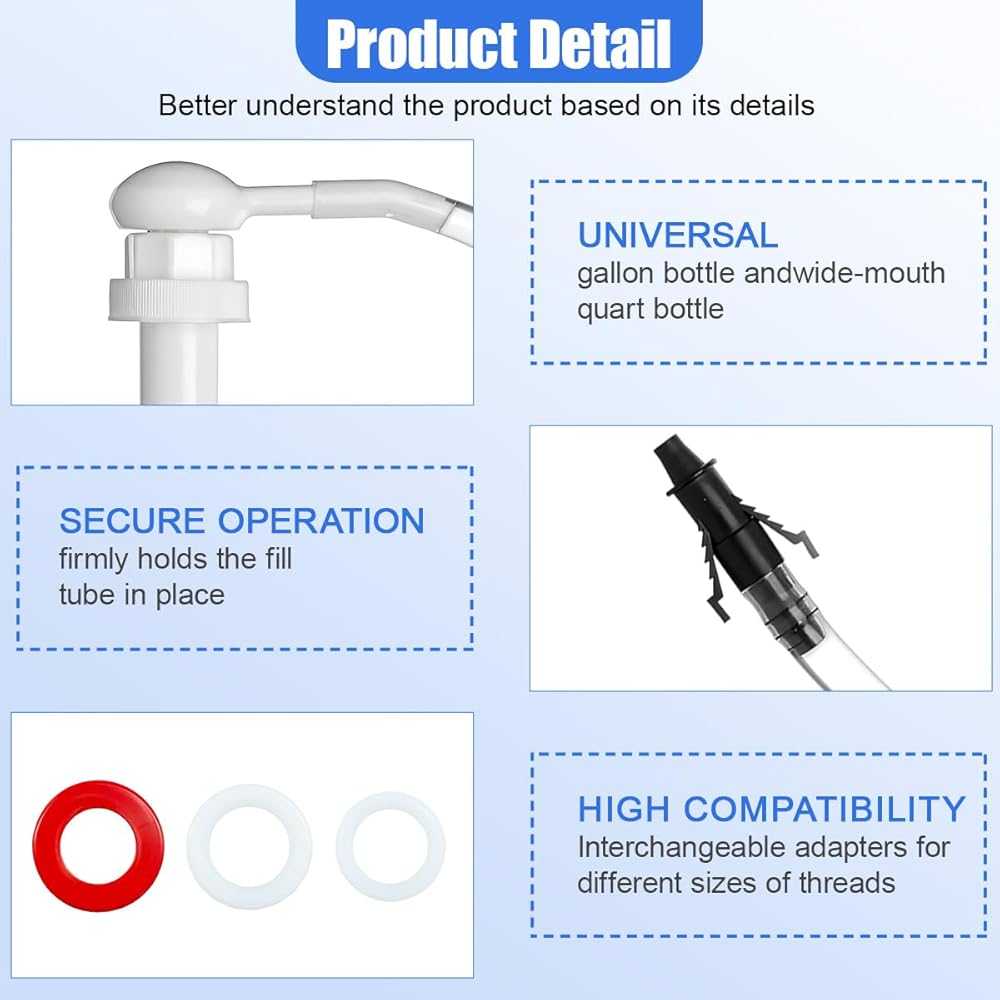 Product Detail

Better understand the product based on its details

UNIVERSAL
gallon bottle andwide-mouth quart bottle

SECURE OPERATION
firmly holds the fill tube in place

HIGH COMPATIBILITY
Interchangeable adapters for different sizes of threads